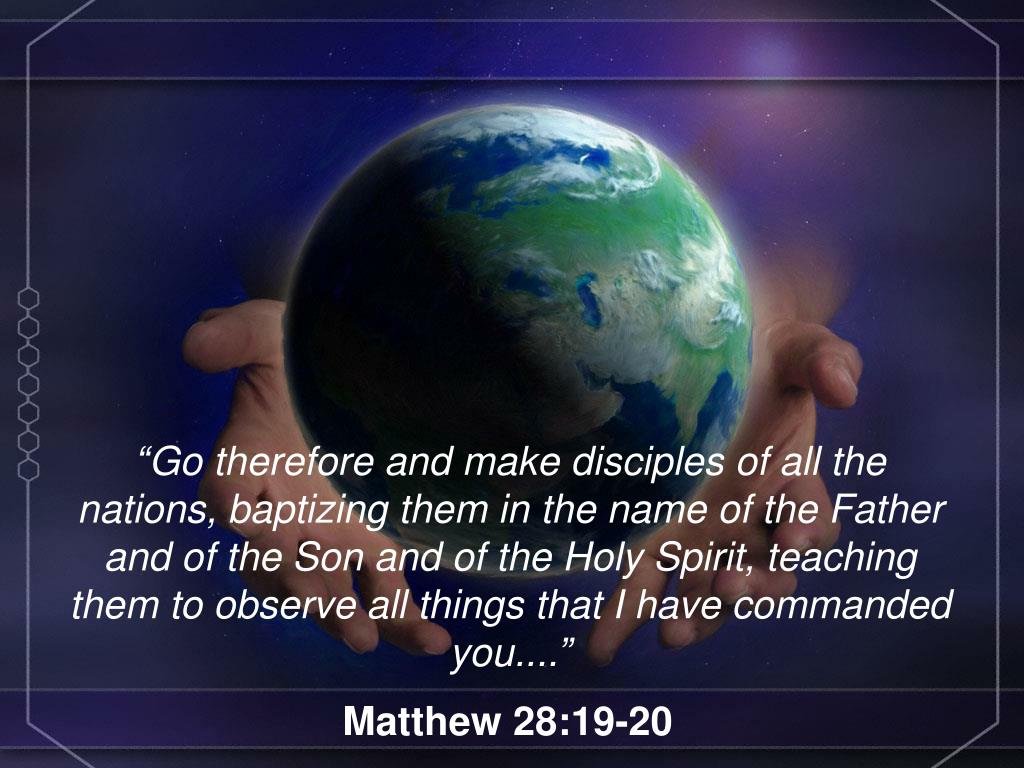 “Go therefore and make disciples of all the nations, baptizing them in the name of the Father and of the Son and of the Holy Spirit, teaching them to observe all things that I have commanded you....”

Matthew 28:19-20